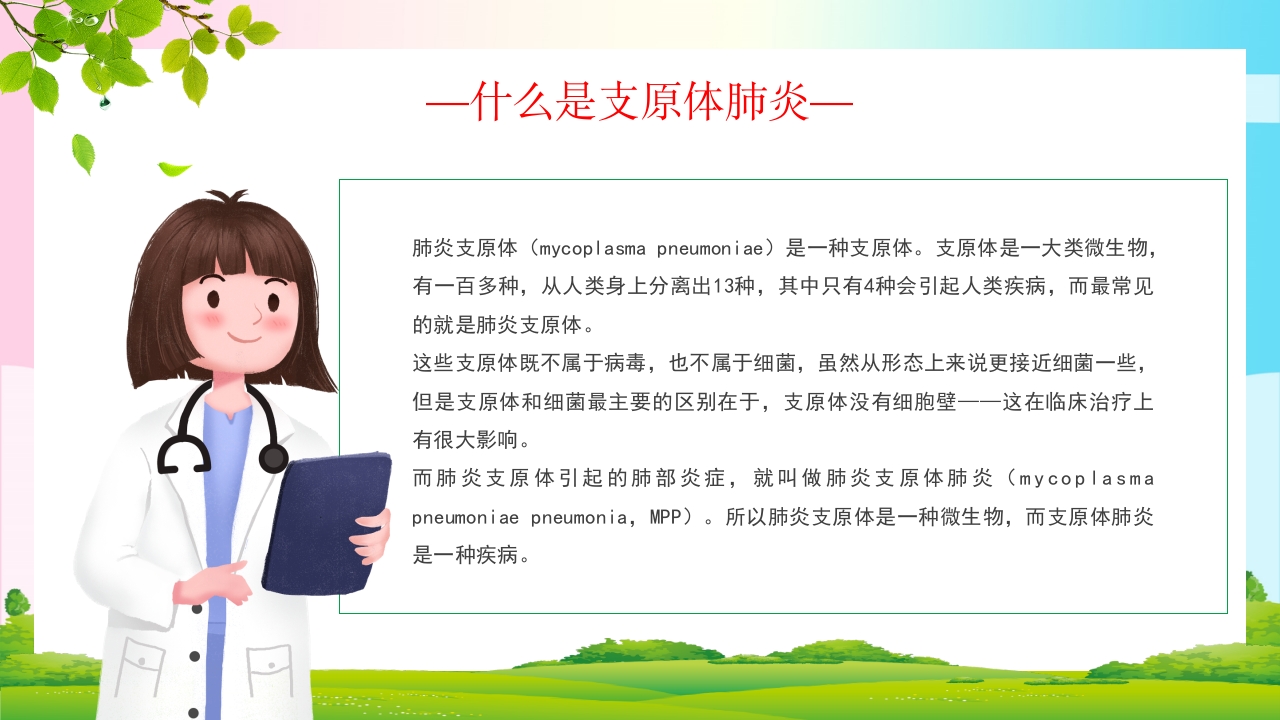 —什么是支原体肺炎—

肺炎支原体（mycoplasma pneumoniae）是一种支原体。支原体是一大类微生物，有一百多种，从人类身上分离出13种，其中只有4种会引起人类疾病，而最常见的就是肺炎支原体。

这些支原体既不属于病毒，也不属于细菌，虽然从形态上来说更接近细菌一些，但是支原体和细菌最主要的区别在于，支原体没有细胞壁——这在临床治疗上有很大影响。

而肺炎支原体引起的肺部炎症，就叫做肺炎支原体肺炎（mycoplasma pneumoniae pneumonia，MPP）。所以肺炎支原体是一种微生物，而支原体肺炎是一种疾病。